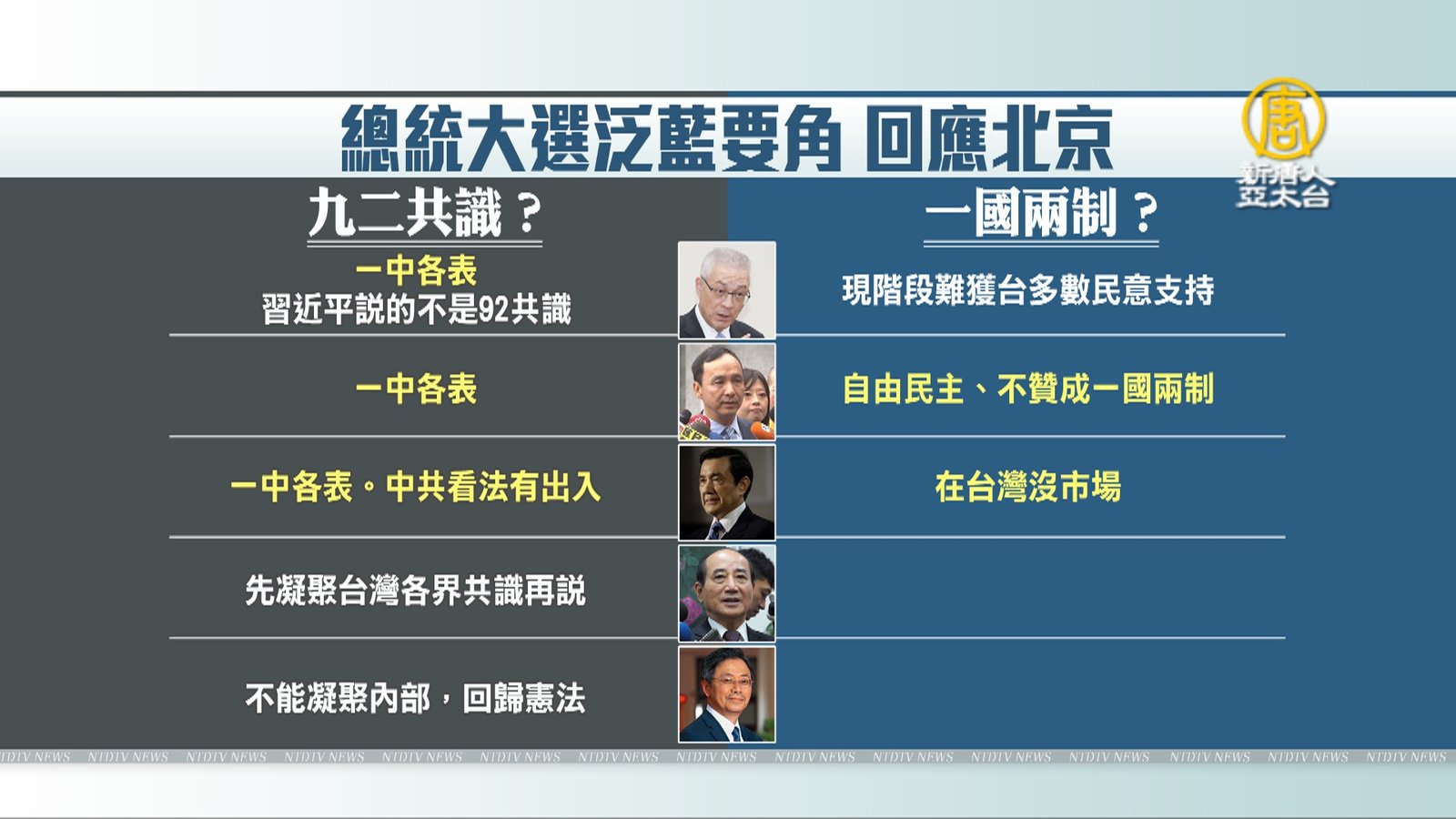 總統大選泛藍要角 回應北京

新唐人亞太台

| 九二共識？ | 一國兩制？ |
|---|---|
| 一中各表 習近平說的不是92共識 | 現階段難獲台多數民意支持 |
| 一中各表 | 自由民主、不贊成一國兩制 |
| 一中各表。中共看法有出入 | 在台灣沒市場 |
| 先凝聚台灣各界共識再說 | |
| 不能凝聚內部，回歸憲法 | |

NTDTV NEWS NTDTV NEWS NTDTV NEWS NTDTV NEWS NTDTV NEWS NTDTV NEWS NTDTV NEWS NTDTV NEWS NTDTV NEWS NTDTV NEWS NTDTV NEWS NTDTV NEWS NTDTV NEWS NTDTV NEWS NTDTV NEWS